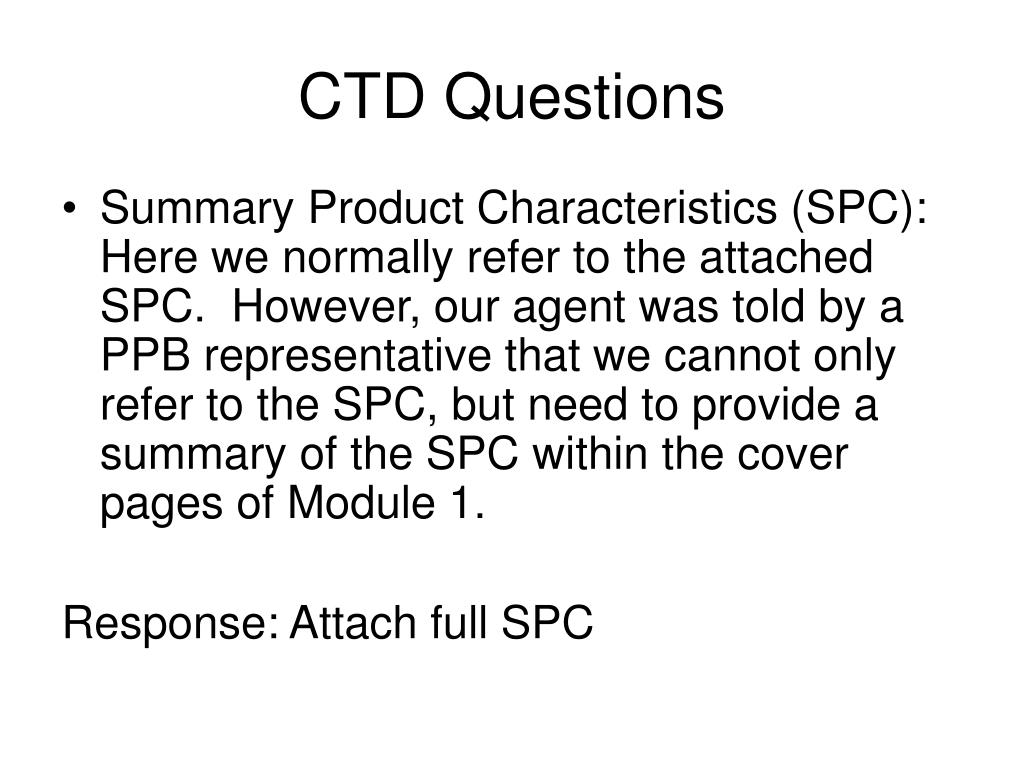 CTD Questions

• Summary Product Characteristics (SPC): Here we normally refer to the attached SPC. However, our agent was told by a PPB representative that we cannot only refer to the SPC, but need to provide a summary of the SPC within the cover pages of Module 1.

Response: Attach full SPC